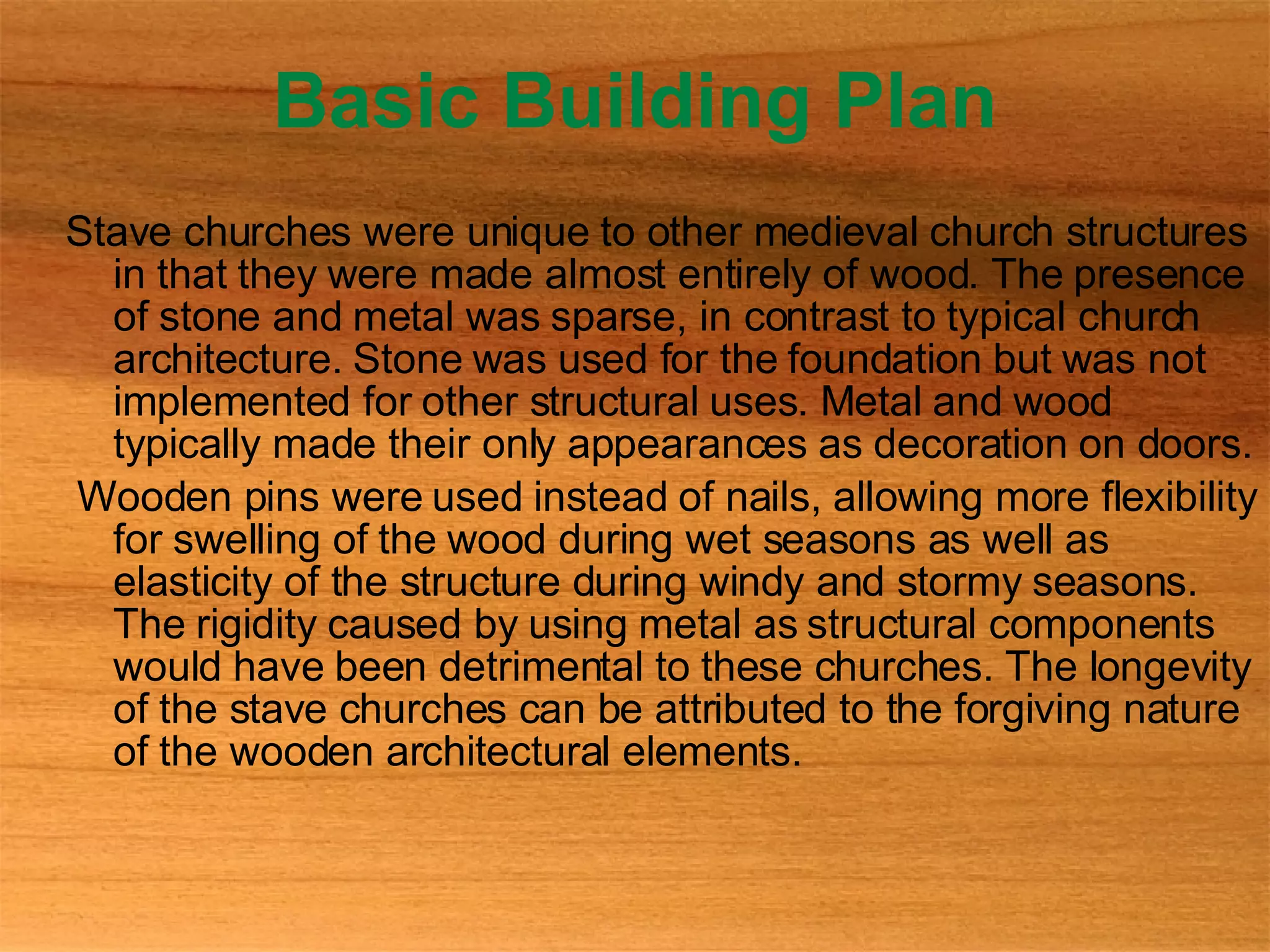 Basic Building Plan

Stave churches were unique to other medieval church structures in that they were made almost entirely of wood. The presence of stone and metal was sparse, in contrast to typical church architecture. Stone was used for the foundation but was not implemented for other structural uses. Metal and wood typically made their only appearances as decoration on doors.

Wooden pins were used instead of nails, allowing more flexibility for swelling of the wood during wet seasons as well as elasticity of the structure during windy and stormy seasons. The rigidity caused by using metal as structural components would have been detrimental to these churches. The longevity of the stave churches can be attributed to the forgiving nature of the wooden architectural elements.